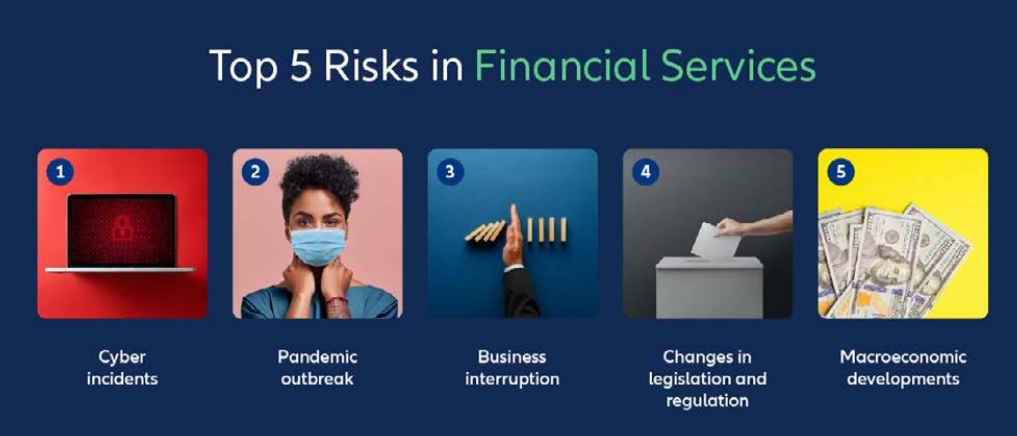 Top 5 Risks in Financial Services

1

Cyber incidents

2

Pandemic outbreak

3

Business interruption

4

Changes in legislation and regulation

5

Macroeconomic developments